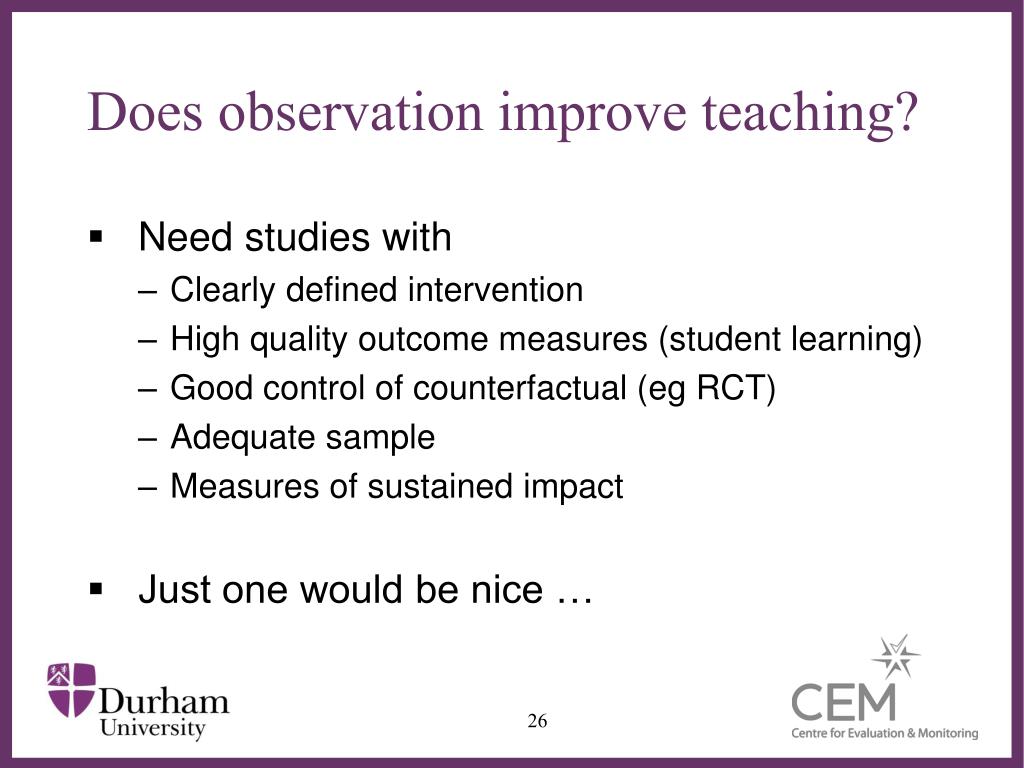 Does observation improve teaching?

▪ Need studies with
– Clearly defined intervention
– High quality outcome measures (student learning)
– Good control of counterfactual (eg RCT)
– Adequate sample
– Measures of sustained impact

▪ Just one would be nice …

Durham University

26

CEM
Centre for Evaluation & Monitoring